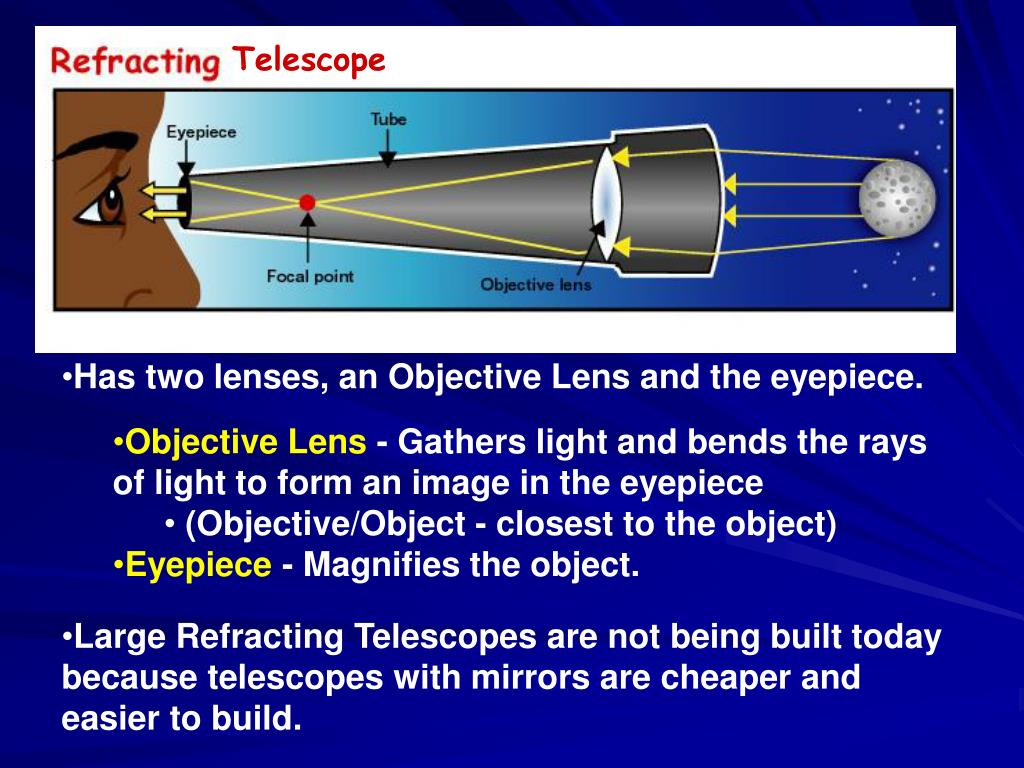 Refracting Telescope

Eyepiece

Tube

Focal point

Objective lens

•Has two lenses, an Objective Lens and the eyepiece.

•Objective Lens - Gathers light and bends the rays of light to form an image in the eyepiece

• (Objective/Object - closest to the object)

•Eyepiece - Magnifies the object.

•Large Refracting Telescopes are not being built today because telescopes with mirrors are cheaper and easier to build.